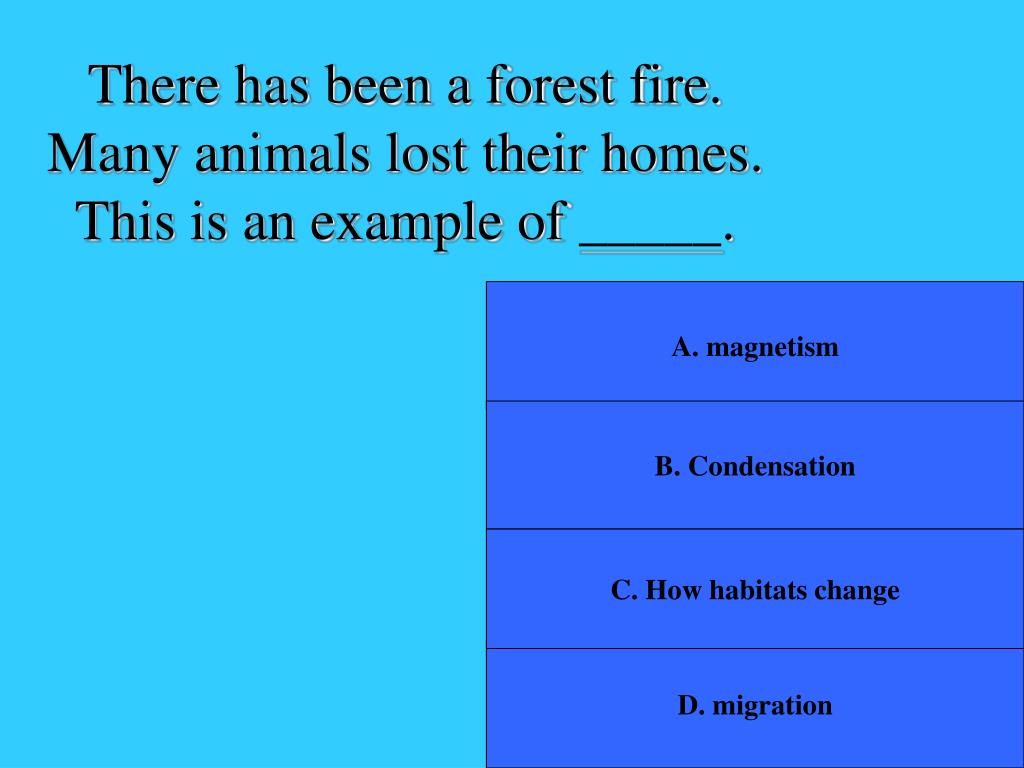 There has been a forest fire.
Many animals lost their homes.
This is an example of _____.

A. magnetism

B. Condensation

C. How habitats change

D. migration